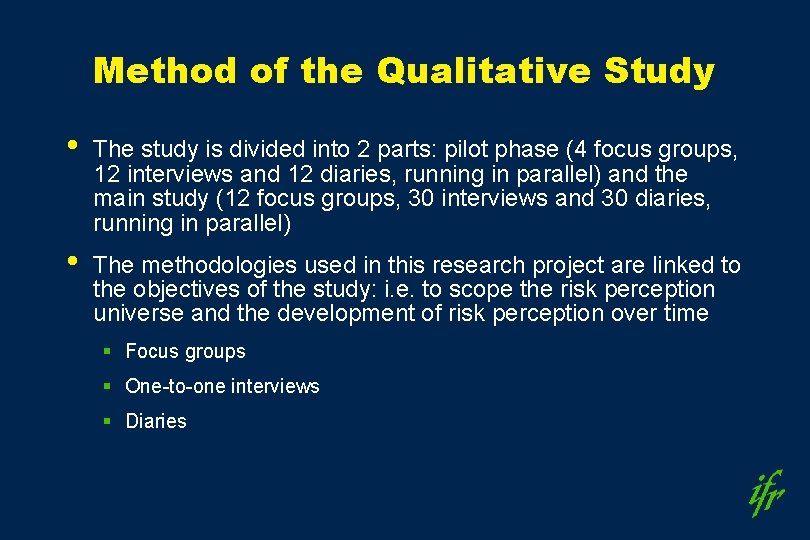 Method of the Qualitative Study

• The study is divided into 2 parts: pilot phase (4 focus groups, 12 interviews and 12 diaries, running in parallel) and the main study (12 focus groups, 30 interviews and 30 diaries, running in parallel)

• The methodologies used in this research project are linked to the objectives of the study: i.e. to scope the risk perception universe and the development of risk perception over time

▪ Focus groups

▪ One-to-one interviews

▪ Diaries

ifr